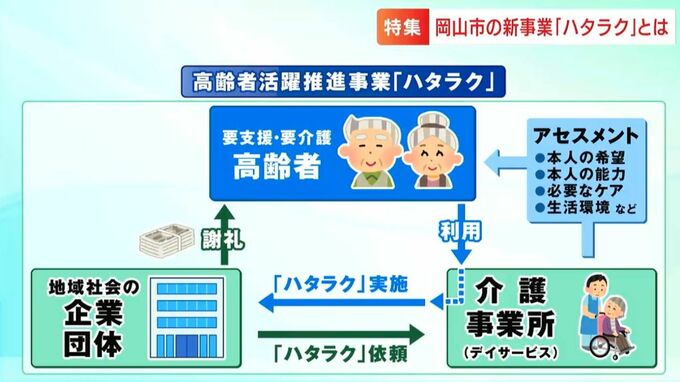 特集 岡山市の新事業「ハタラク」とは

高齢者活躍推進事業「ハタラク」

要支援・要介護
高齢者

アセスメント
●本人の希望
●本人の能力
●必要なケア
●生活環境 など

謝礼

利用

地域社会の
企業
団体

「ハタラク」実施

「ハタラク」依頼

介護
事業所
（デイサービス）